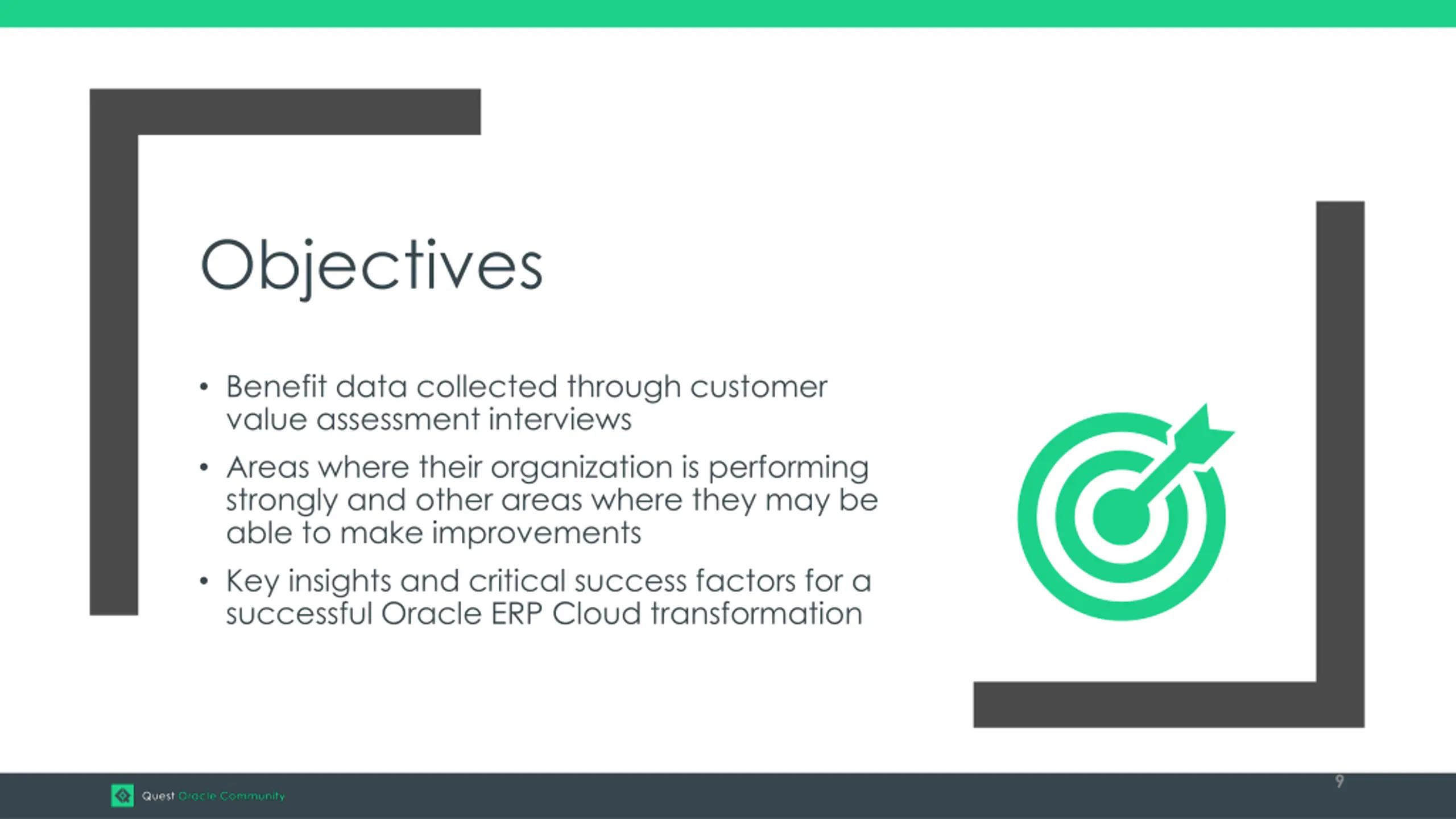 Objectives

• Benefit data collected through customer value assessment interviews
• Areas where their organization is performing strongly and other areas where they may be able to make improvements
• Key insights and critical success factors for a successful Oracle ERP Cloud transformation

Quest Oracle Community

9